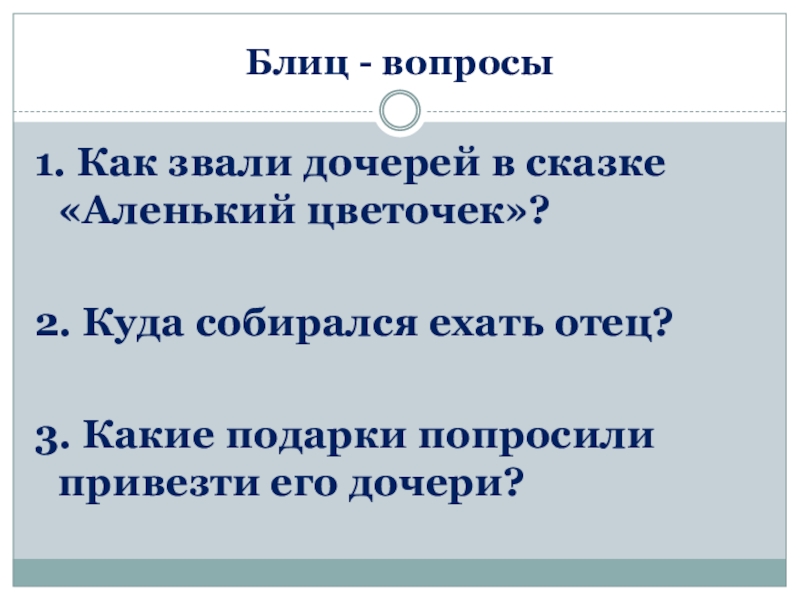 Блиц - вопросы

1. Как звали дочерей в сказке «Аленький цветочек»?

2. Куда собирался ехать отец?

3. Какие подарки попросили привезти его дочери?